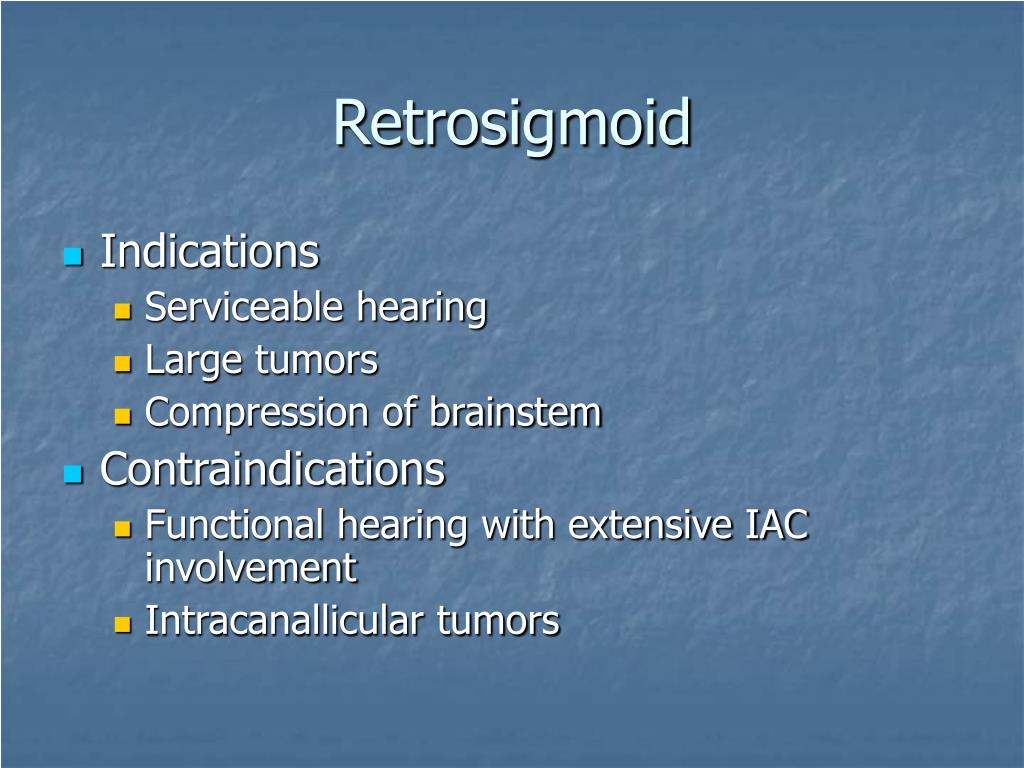 Retrosigmoid

- Indications
  - Serviceable hearing
  - Large tumors
  - Compression of brainstem
- Contraindications
  - Functional hearing with extensive IAC involvement
  - Intracanallicular tumors